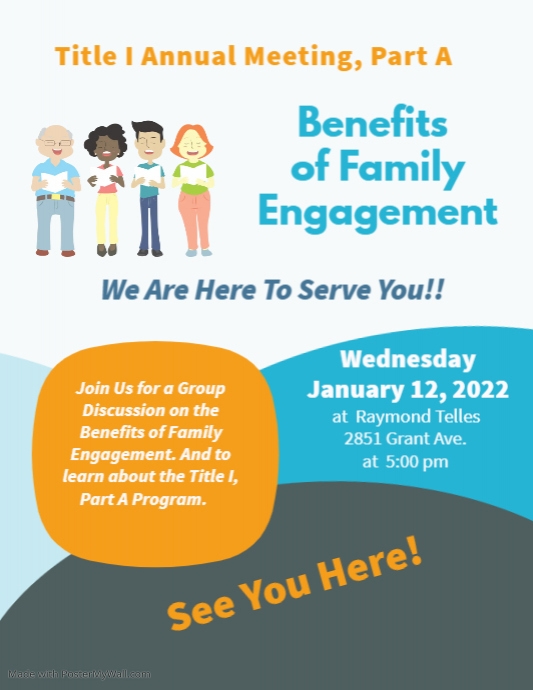 Title I Annual Meeting, Part A

Benefits of Family Engagement

We Are Here To Serve You!!

Join Us for a Group Discussion on the Benefits of Family Engagement. And to learn about the Title I, Part A Program.

Wednesday
January 12, 2022
at Raymond Telles
2851 Grant Ave.
at 5:00 pm

See You Here!

Made with PosterMyWall.com